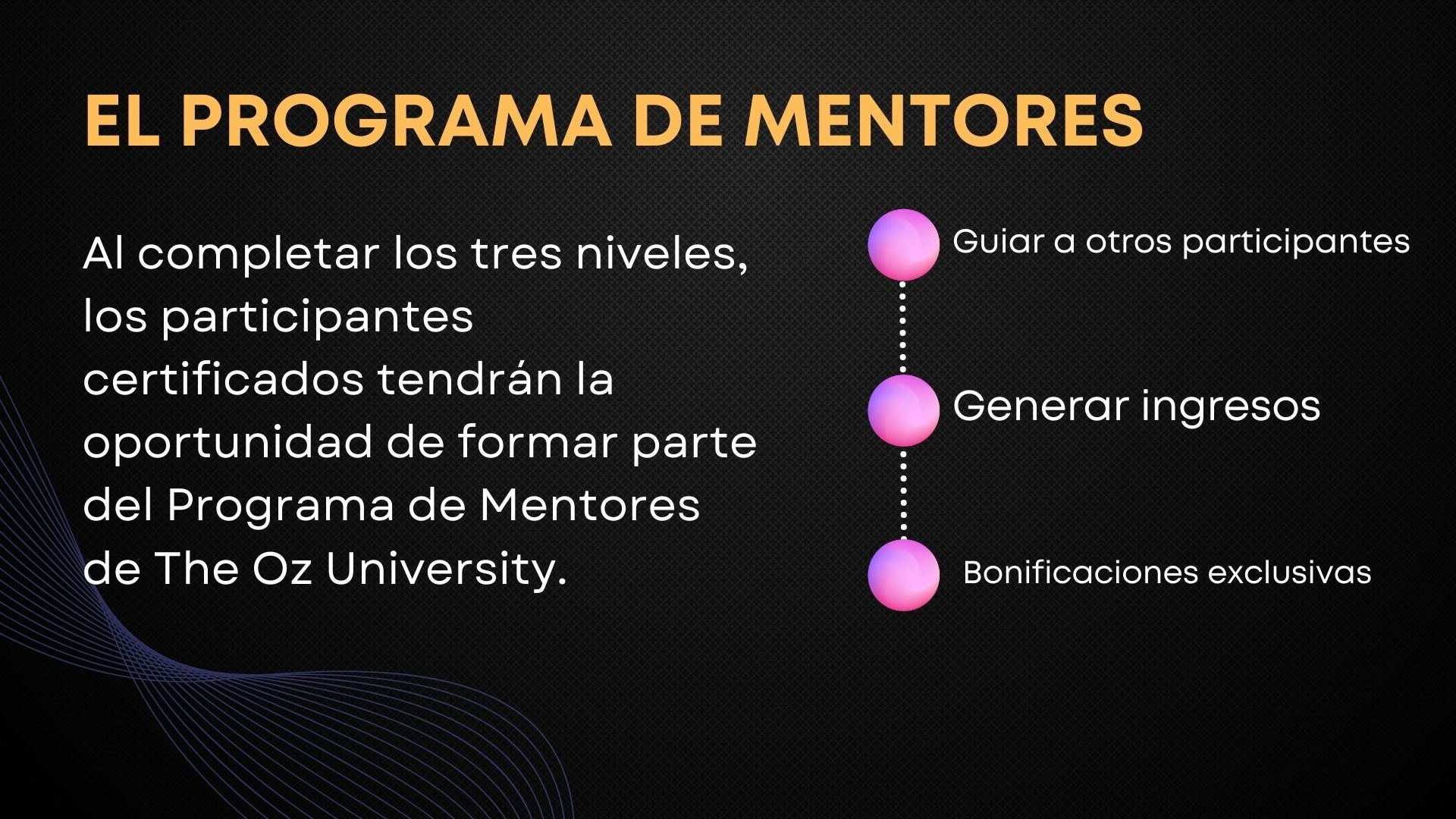 EL PROGRAMA DE MENTORES

Al completar los tres niveles, los participantes certificados tendrán la oportunidad de formar parte del Programa de Mentores de The Oz University.

Guiar a otros participantes

Generar ingresos

Bonificaciones exclusivas